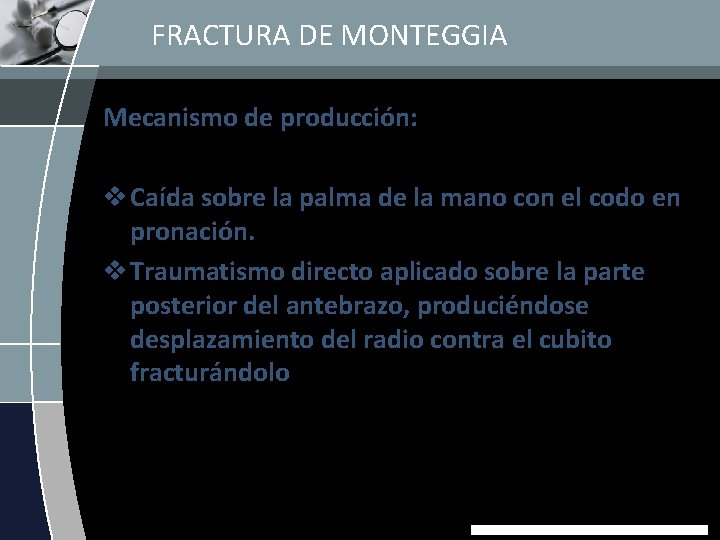 FRACTURA DE MONTEGGIA

Mecanismo de producción:

❖ Caída sobre la palma de la mano con el codo en pronación.
❖ Traumatismo directo aplicado sobre la parte posterior del antebrazo, produciéndose desplazamiento del radio contra el cubito fracturándolo